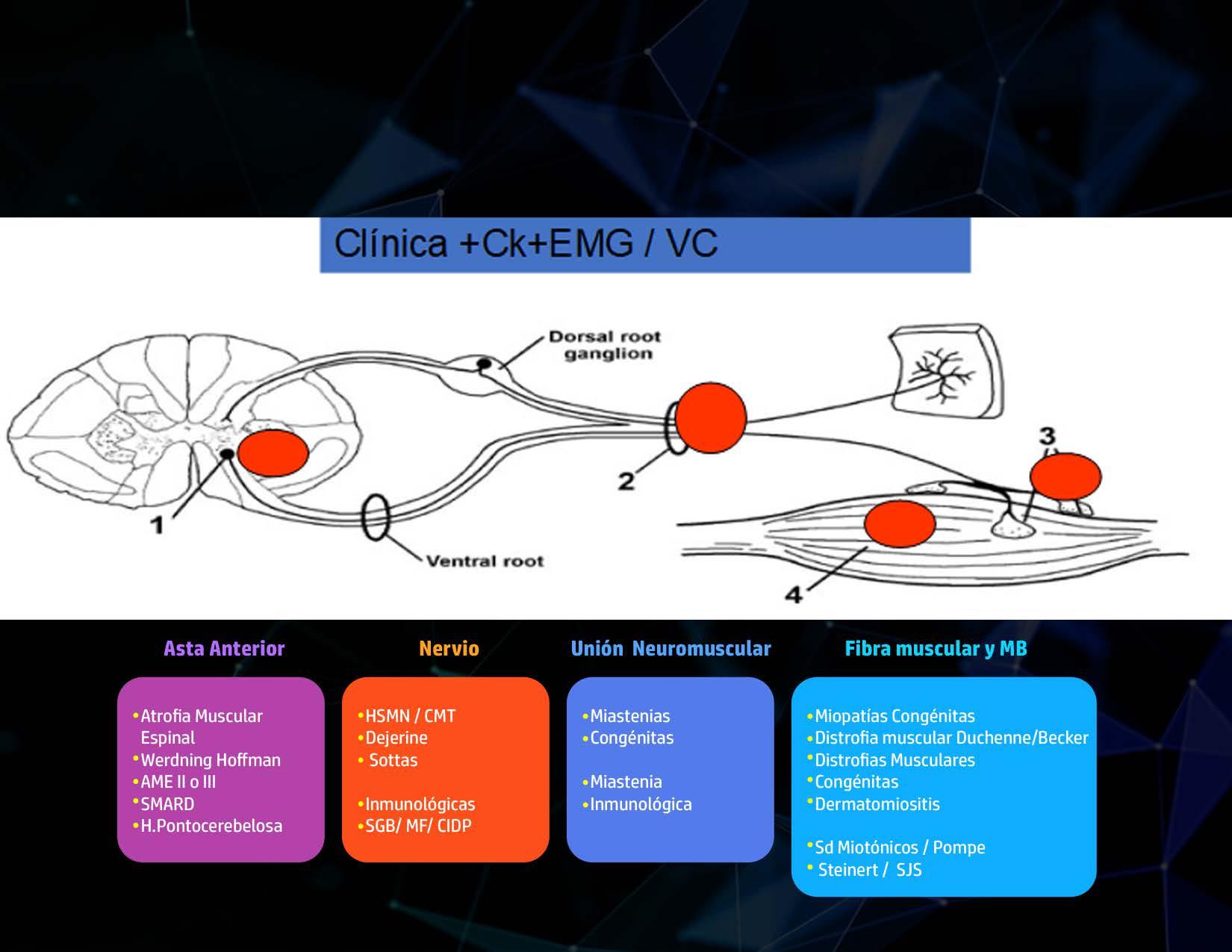 Clínica +Ck+EMG / VC

Dorsal root ganglion

1

2

3

4

Ventral root

Asta Anterior

•Atrofia Muscular Espinal
•Werdning Hoffman
•AME II o III
•SMARD
•H.Pontocerebelosa

Nervio

•HSMN / CMT
•Dejerine
• Sottas

•Inmunológicas
•SGB/ MF/ CIDP

Unión Neuromuscular

•Miastenias
•Congénitas

•Miastenia
•Inmunológica

Fibra muscular y MB

•Miopatías Congénitas
•Distrofia muscular Duchenne/Becker
•Distrofias Musculares
•Congénitas
•Dermatomiositis

•Sd Miotónicos / Pompe
• Steinert / SJS